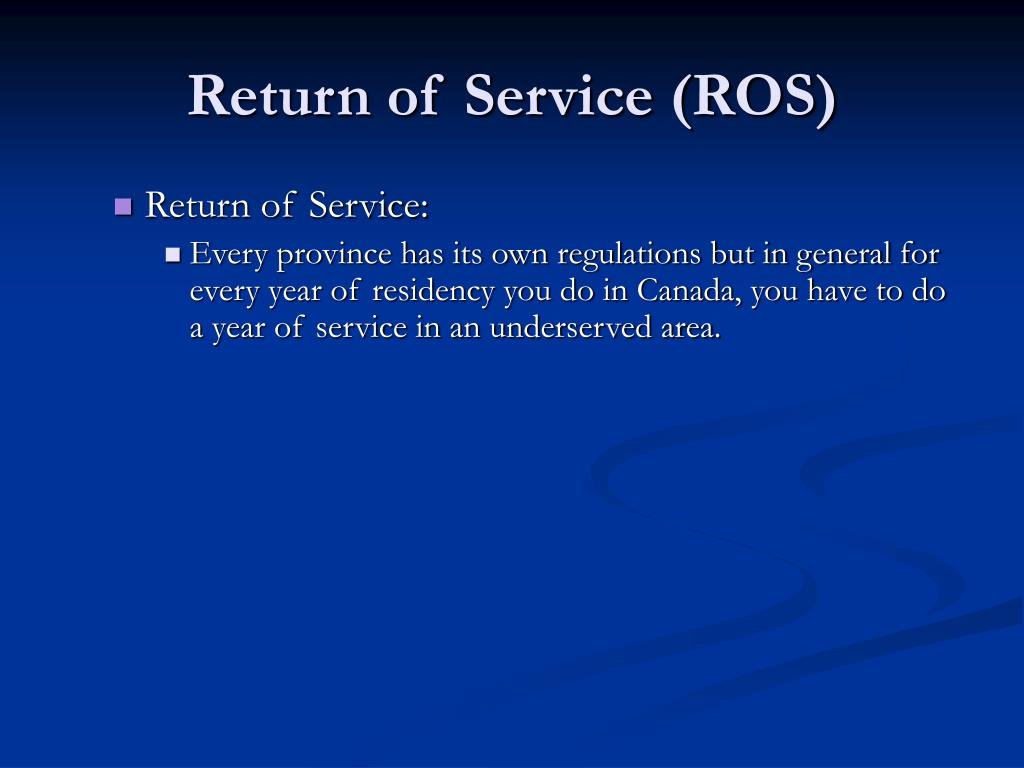 Return of Service (ROS)

Return of Service:

Every province has its own regulations but in general for every year of residency you do in Canada, you have to do a year of service in an underserved area.